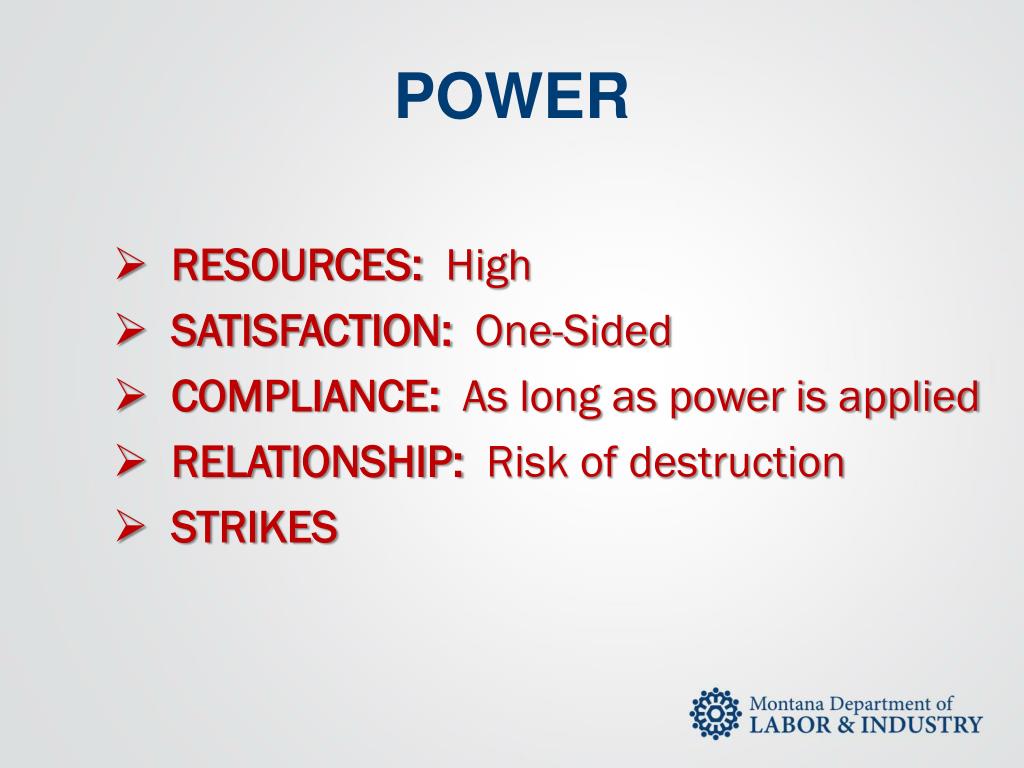 POWER

➢ RESOURCES: High
➢ SATISFACTION: One-Sided
➢ COMPLIANCE: As long as power is applied
➢ RELATIONSHIP: Risk of destruction
➢ STRIKES

Montana Department of
LABOR & INDUSTRY